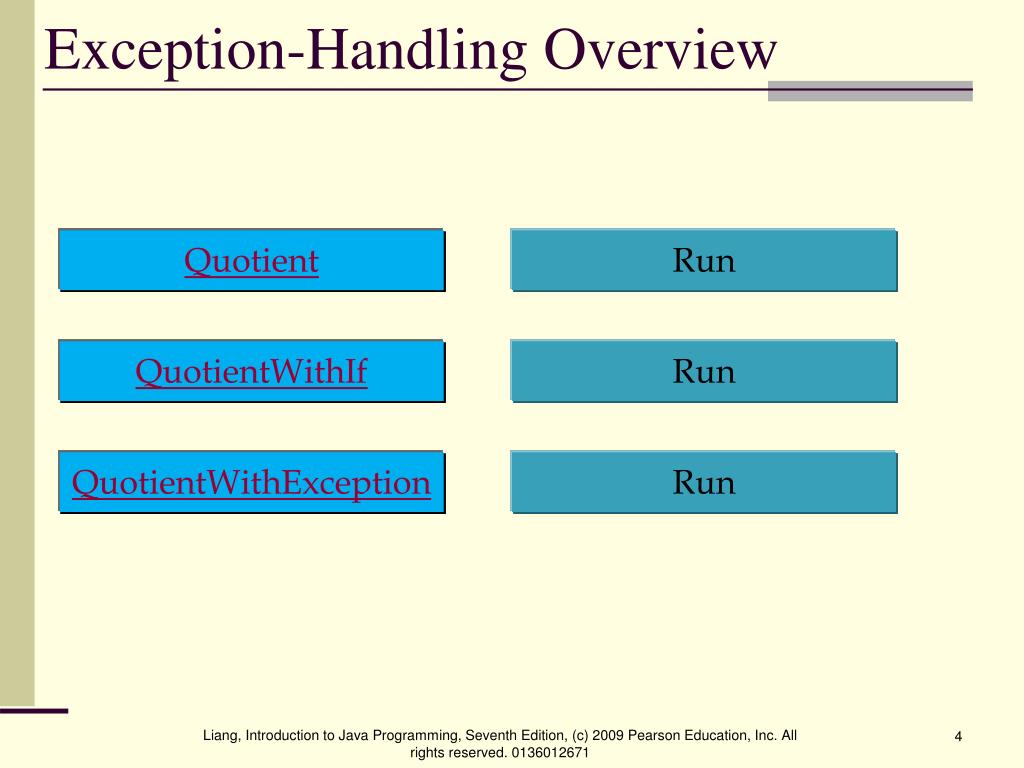 Exception-Handling Overview

Quotient

Run

QuotientWithIf

Run

QuotientWithException

Run

Liang, Introduction to Java Programming, Seventh Edition, (c) 2009 Pearson Education, Inc. All rights reserved. 0136012671

4